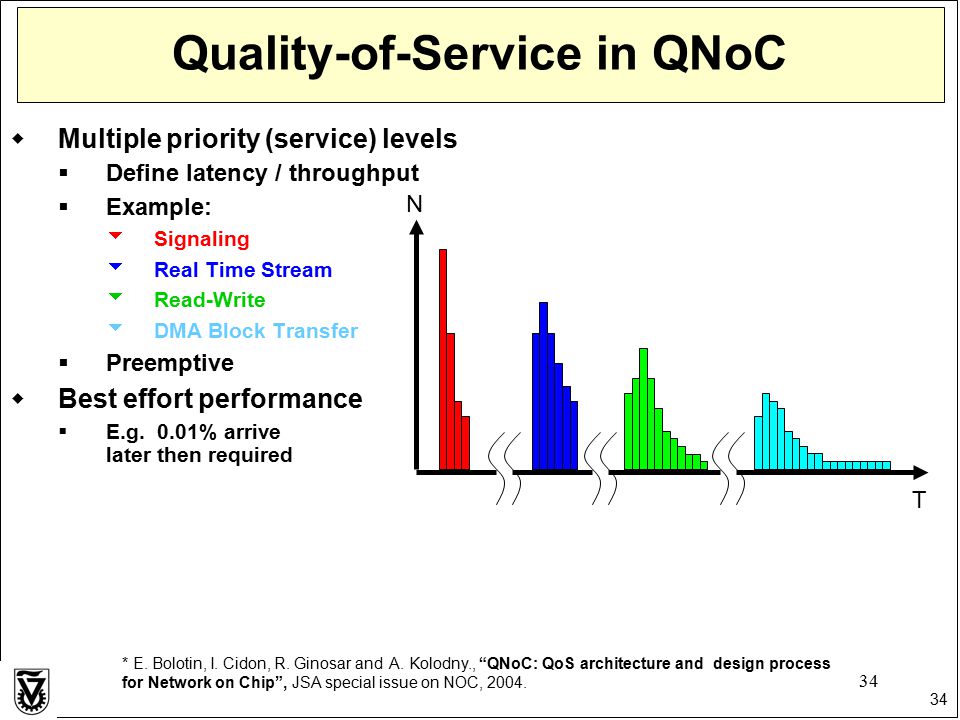 Quality-of-Service in QNoC

Multiple priority (service) levels
Define latency / throughput
Example:
Signaling
Real Time Stream
Read-Write
DMA Block Transfer
Preemptive

Best effort performance
E.g. 0.01% arrive later then required

N

T

* E. Bolotin, I. Cidon, R. Ginosar and A. Kolodny., "QNoC: QoS architecture and design process for Network on Chip", JSA special issue on NOC, 2004.

34

34